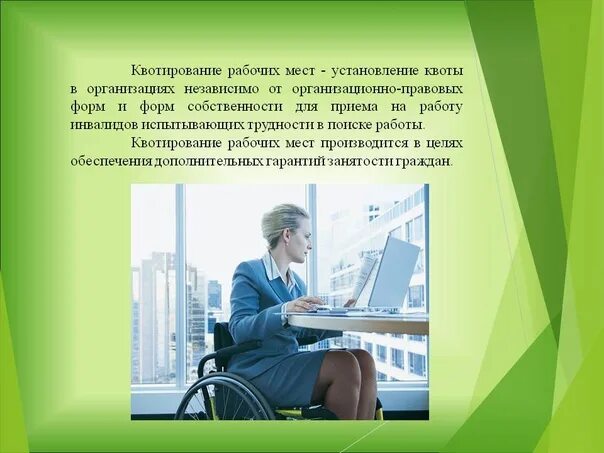 Квотирование рабочих мест - установление квоты в организациях независимо от организационно-правовых форм и форм собственности для приема на работу инвалидов испытывающих трудности в поиске работы.

Квотирование рабочих мест производится в целях обеспечения дополнительных гарантий занятости граждан.